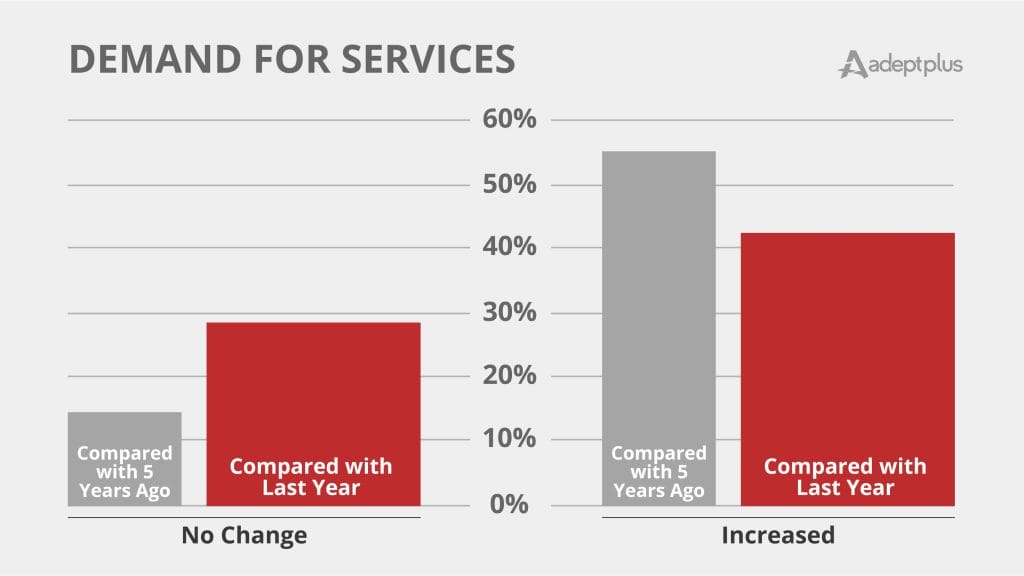 DEMAND FOR SERVICES

adeptplus

60%
50%
40%
30%
20%
10%
0%

Compared with 5 Years Ago

Compared with Last Year

No Change

Compared with 5 Years Ago

Compared with Last Year

Increased